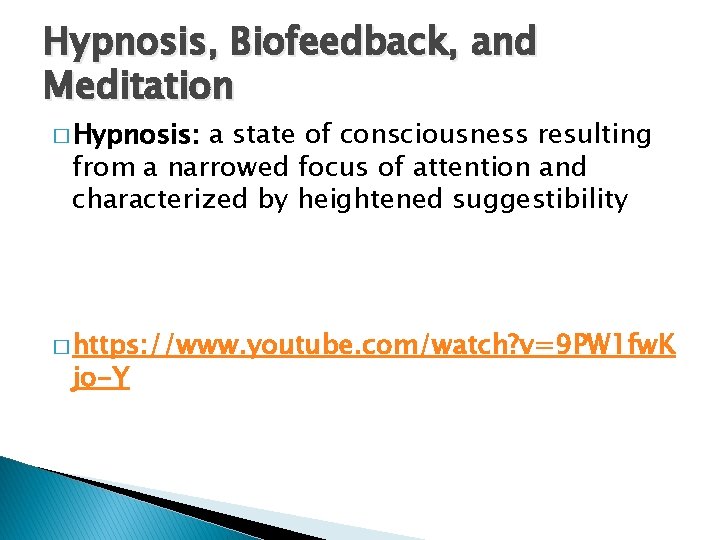 Hypnosis, Biofeedback, and Meditation

□ Hypnosis: a state of consciousness resulting from a narrowed focus of attention and characterized by heightened suggestibility

□ https://www.youtube.com/watch?v=9PW1fwKjo-Y